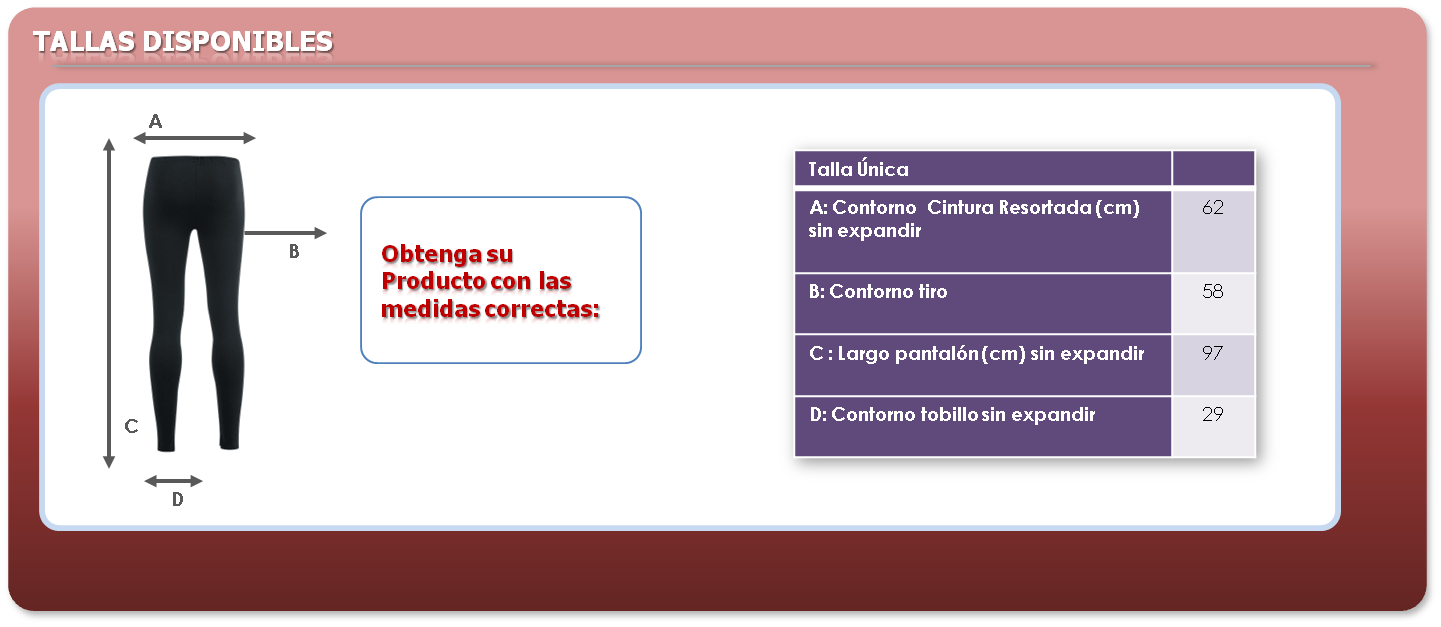 TALLAS DISPONIBLES

A

B

C

D

Obtenga su Producto con las medidas correctas:

| Talla Única | |
|---|---|
| A: Contorno Cintura Resortada (cm) sin expandir | 62 |
| B: Contorno tiro | 58 |
| C : Largo pantalón (cm) sin expandir | 97 |
| D: Contorno tobillo sin expandir | 29 |